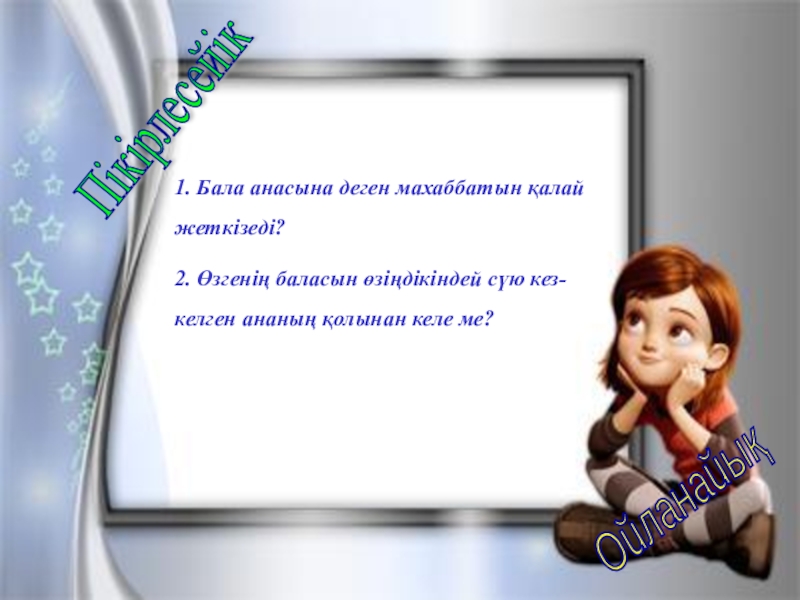 Пікірлесейік

1. Бала анасына деген махаббатын қалай жеткізеді?

2. Өзгенің баласын өзіңдікіндей сүю кез-келген ананың қолынан келе ме?

Ойланайық